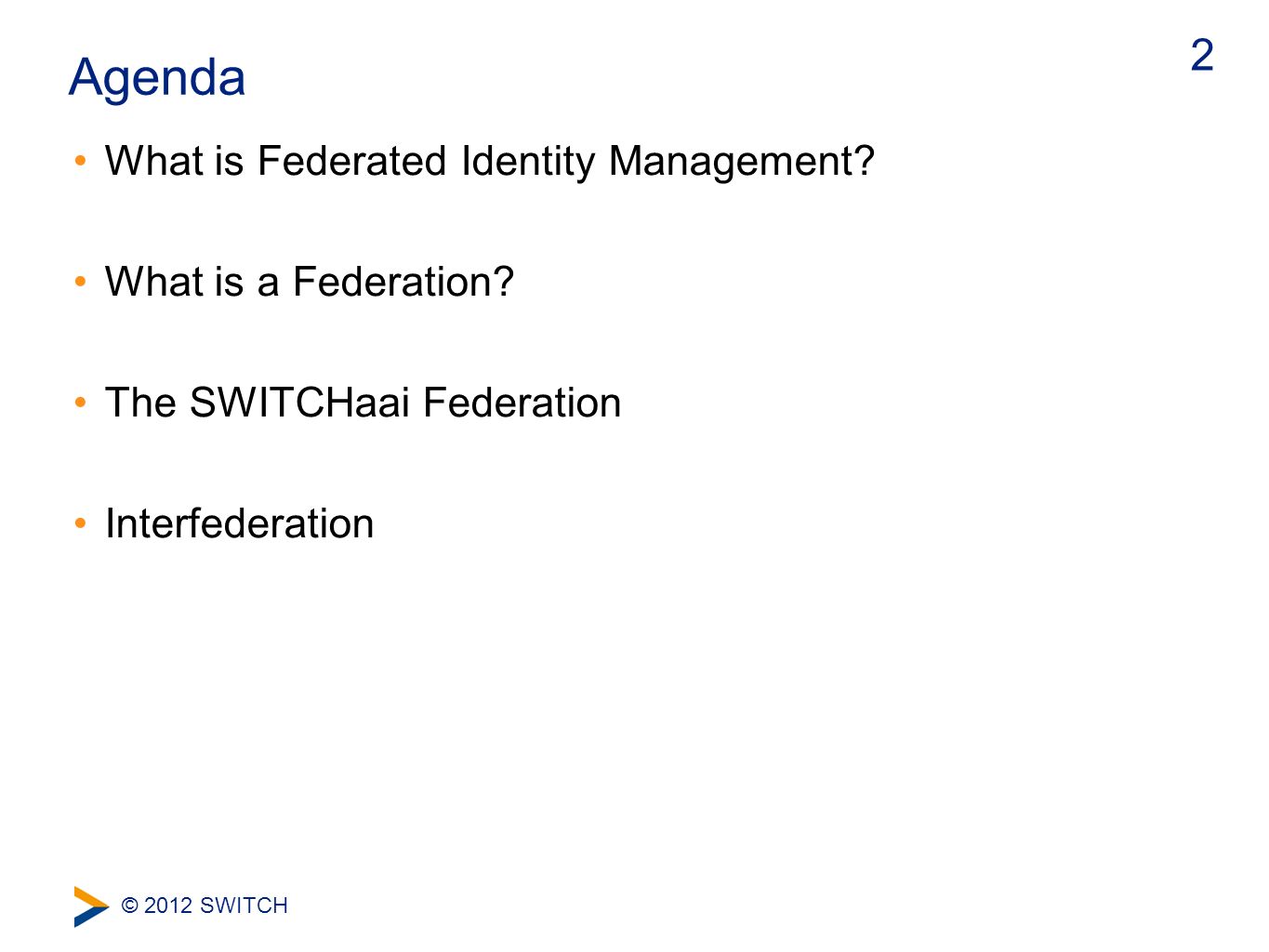 Agenda

2

• What is Federated Identity Management?

• What is a Federation?

• The SWITCHaai Federation

• Interfederation

© 2012 SWITCH